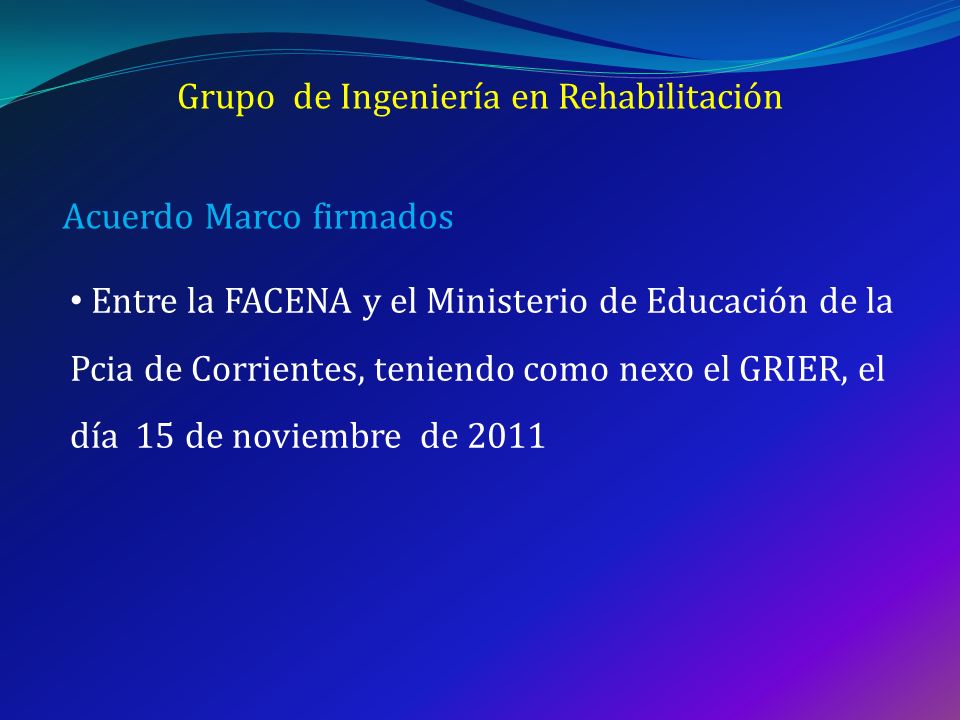 Grupo de Ingeniería en Rehabilitación

Acuerdo Marco firmados

• Entre la FACENA y el Ministerio de Educación de la Pcia de Corrientes, teniendo como nexo el GRIER, el día 15 de noviembre de 2011